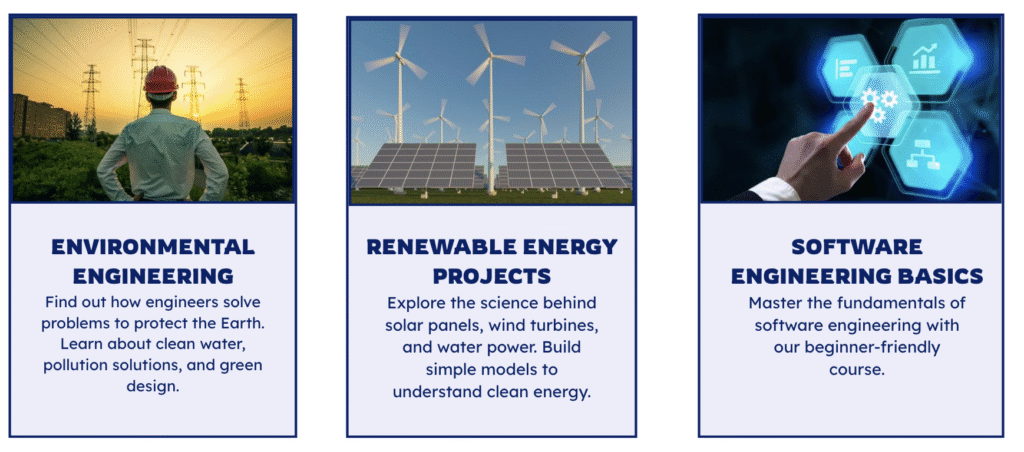 ENVIRONMENTAL ENGINEERING

Find out how engineers solve problems to protect the Earth. Learn about clean water, pollution solutions, and green design.

RENEWABLE ENERGY PROJECTS

Explore the science behind solar panels, wind turbines, and water power. Build simple models to understand clean energy.

SOFTWARE ENGINEERING BASICS

Master the fundamentals of software engineering with our beginner-friendly course.